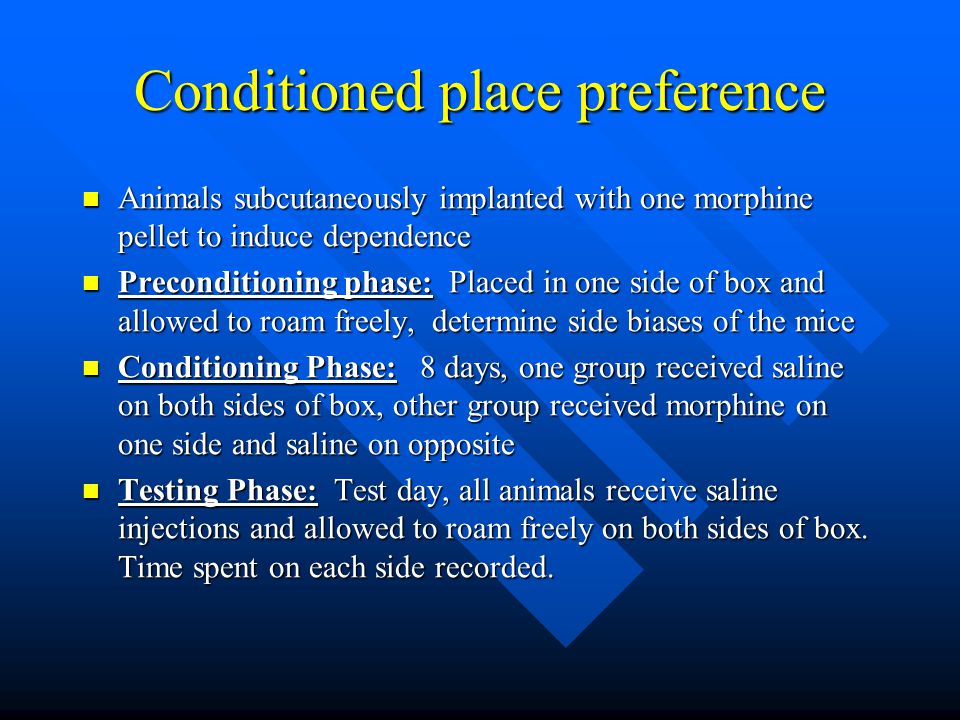 Conditioned place preference

- Animals subcutaneously implanted with one morphine pellet to induce dependence
- Preconditioning phase: Placed in one side of box and allowed to roam freely, determine side biases of the mice
- Conditioning Phase: 8 days, one group received saline on both sides of box, other group received morphine on one side and saline on opposite
- Testing Phase: Test day, all animals receive saline injections and allowed to roam freely on both sides of box. Time spent on each side recorded.